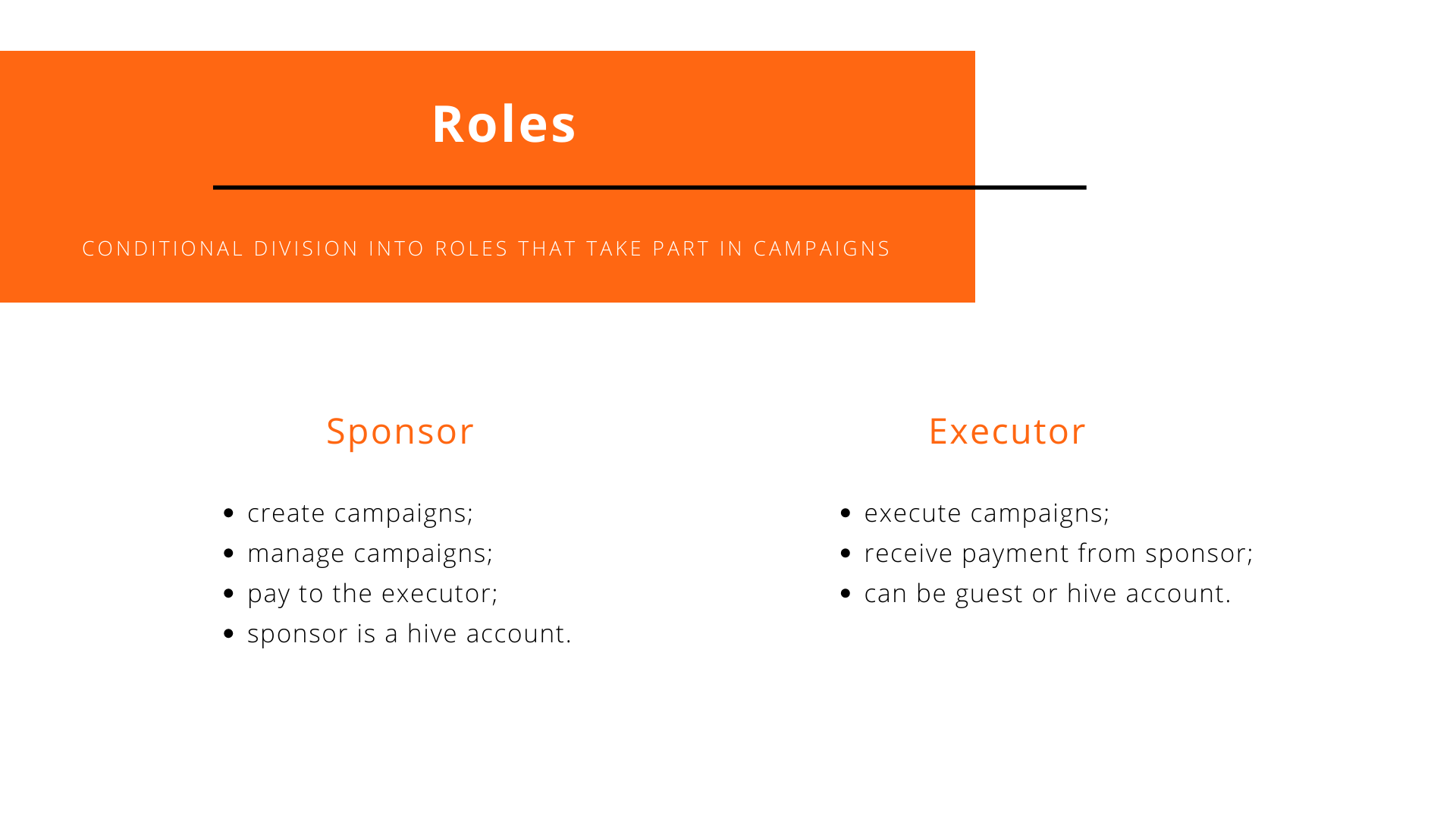 Roles

CONDITIONAL DIVISION INTO ROLES THAT TAKE PART IN CAMPAIGNS

Sponsor

- create campaigns;
- manage campaigns;
- pay to the executor;
- sponsor is a hive account.

Executor

- execute campaigns;
- receive payment from sponsor;
- can be guest or hive account.